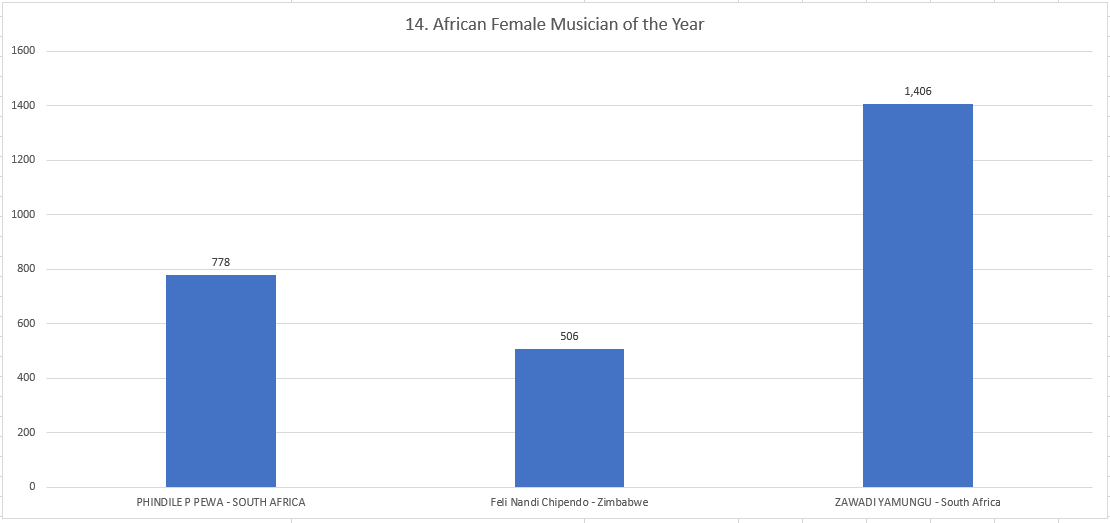 14. African Female Musician of the Year

1600
1400
1200
1000
800
600
400
200
0

778
506
1,406

PHINDILE P PEWA - SOUTH AFRICA
Feli Nandi Chipendo - Zimbabwe
ZAWADI YAMUNGU - South Africa